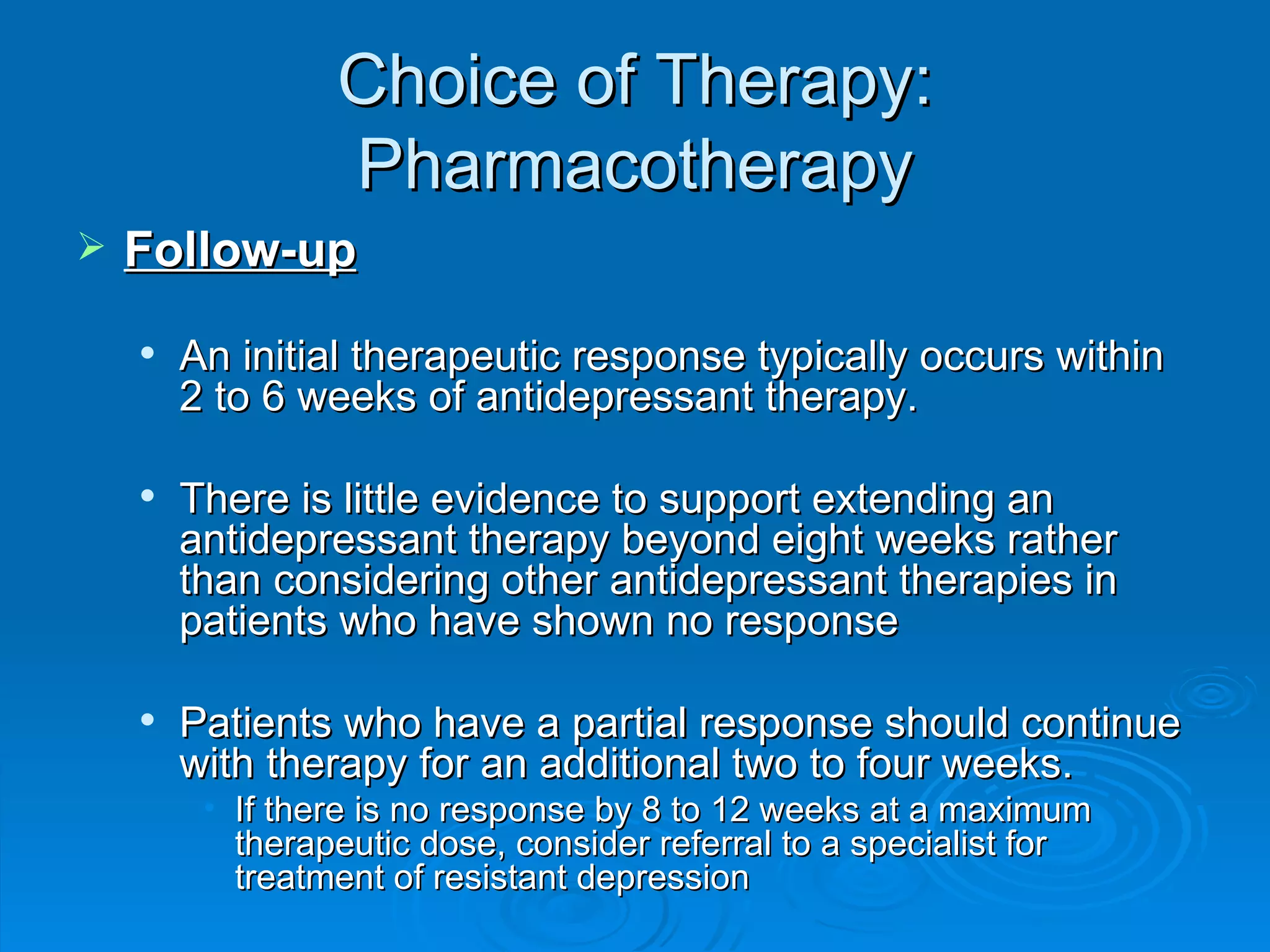 Choice of Therapy: Pharmacotherapy

➢ Follow-up

• An initial therapeutic response typically occurs within 2 to 6 weeks of antidepressant therapy.

• There is little evidence to support extending an antidepressant therapy beyond eight weeks rather than considering other antidepressant therapies in patients who have shown no response

• Patients who have a partial response should continue with therapy for an additional two to four weeks.

• If there is no response by 8 to 12 weeks at a maximum therapeutic dose, consider referral to a specialist for treatment of resistant depression